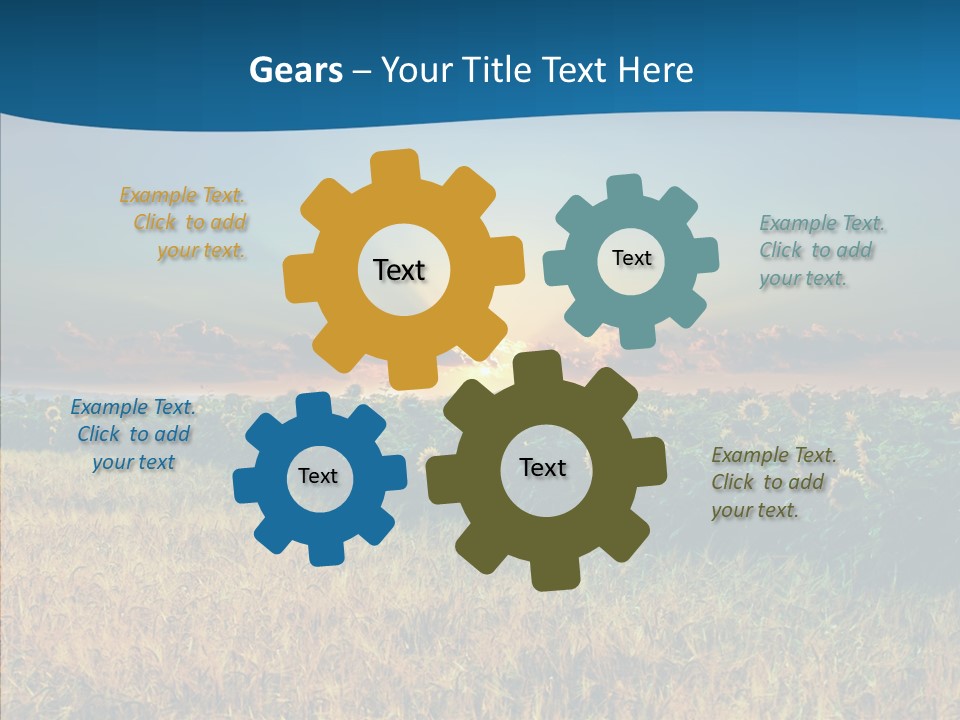 Gears – Your Title Text Here

Example Text. Click to add your text.

Text

Text

Example Text. Click to add your text.

Example Text. Click to add your text

Text

Text

Example Text. Click to add your text.